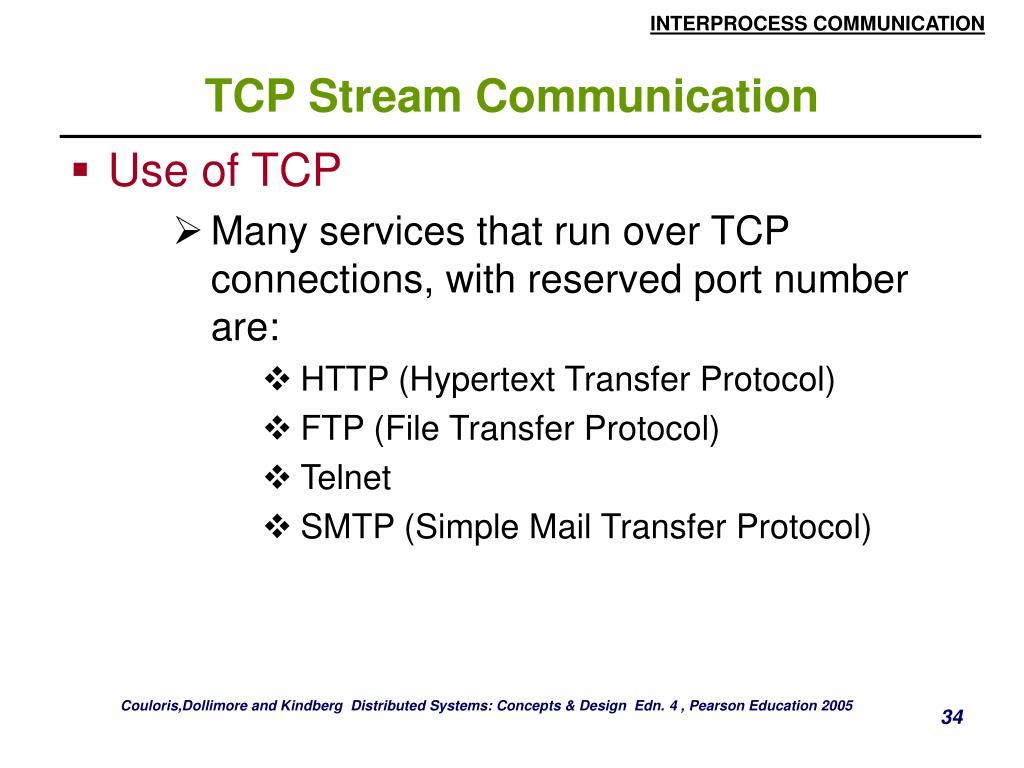 INTERPROCESS COMMUNICATION

TCP Stream Communication

▪ Use of TCP

➢ Many services that run over TCP connections, with reserved port number are:

❖ HTTP (Hypertext Transfer Protocol)

❖ FTP (File Transfer Protocol)

❖ Telnet

❖ SMTP (Simple Mail Transfer Protocol)

Couloris,Dollimore and Kindberg Distributed Systems: Concepts & Design Edn. 4 , Pearson Education 2005

34